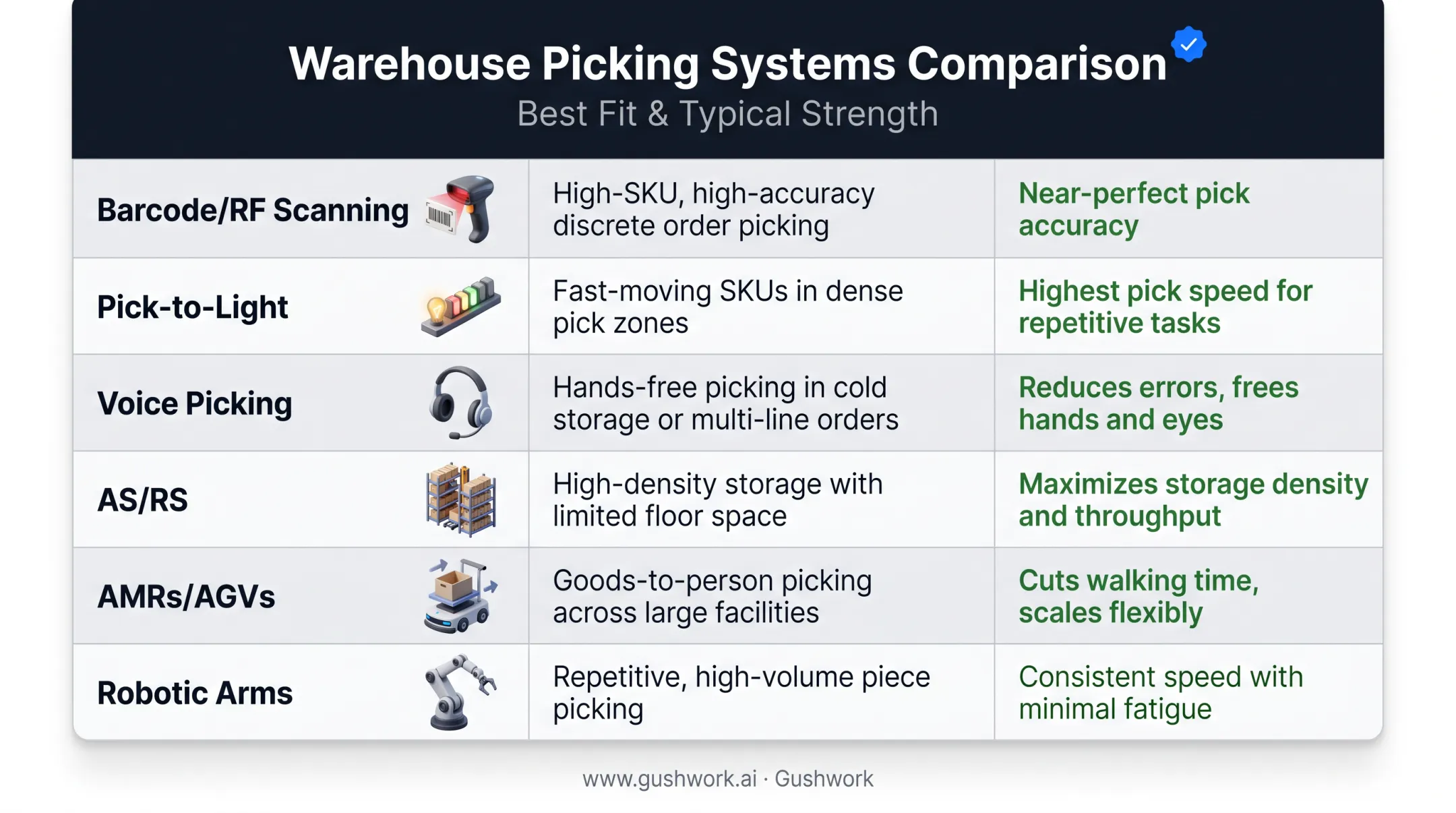 Warehouse Picking Systems Comparison
Best Fit & Typical Strength

| Barcode/RF Scanning | High-SKU, high-accuracy discrete order picking | Near-perfect pick accuracy |
|---|---|---|
| Pick-to-Light | Fast-moving SKUs in dense pick zones | Highest pick speed for repetitive tasks |
| Voice Picking | Hands-free picking in cold storage or multi-line orders | Reduces errors, frees hands and eyes |
| AS/RS | High-density storage with limited floor space | Maximizes storage density and throughput |
| AMRs/AGVs | Goods-to-person picking across large facilities | Cuts walking time, scales flexibly |
| Robotic Arms | Repetitive, high-volume piece picking | Consistent speed with minimal fatigue |

www.gushwork.ai · Gushwork